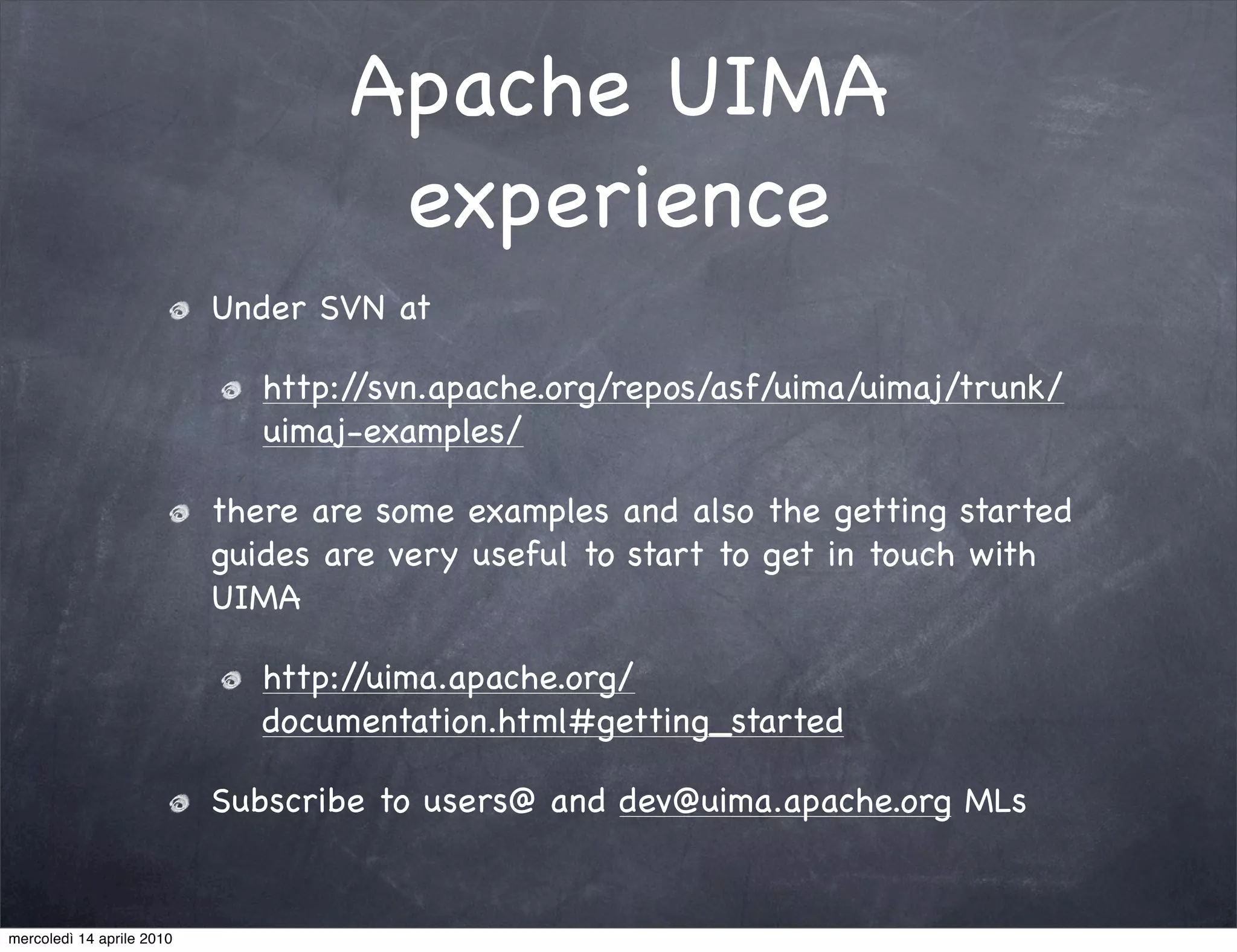 Apache UIMA experience

Under SVN at

http://svn.apache.org/repos/asf/uima/uimaj/trunk/uimaj-examples/

there are some examples and also the getting started guides are very useful to start to get in touch with UIMA

http://uima.apache.org/documentation.html#getting_started

Subscribe to users@ and dev@uima.apache.org MLs

mercoledì 14 aprile 2010